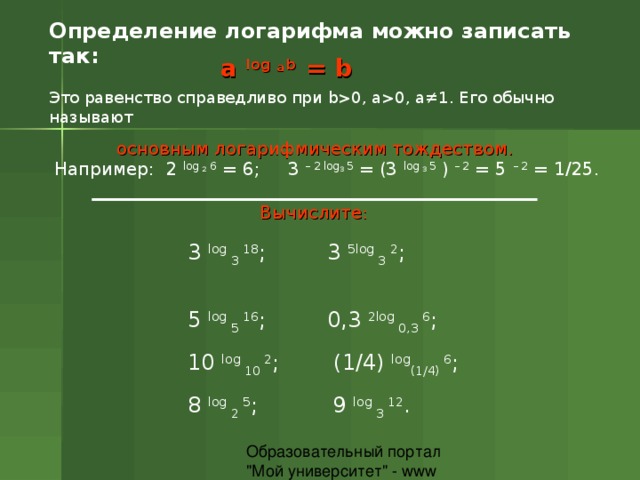 Определение логарифма можно записать так:

$a^{\log_a b} = b$

Это равенство справедливо при b>0, a>0, a≠1. Его обычно называют

основным логарифмическим тождеством.

Например: $2^{\log_2 6} = 6$; $3^{-2\log_3 5} = (3^{\log_3 5})^{-2} = 5^{-2} = 1/25$.

Вычислите:

$3^{\log_3 18}$; $3^{5\log_3 2}$;

$5^{\log_5 16}$; $0,3^{2\log_{0,3} 6}$;

$10^{\log_{10} 2}$; $(1/4)^{\log_{(1/4)} 6}$;

$8^{\log_2 5}$; $9^{\log_3 12}$.

Образовательный портал "Мой университет" - www